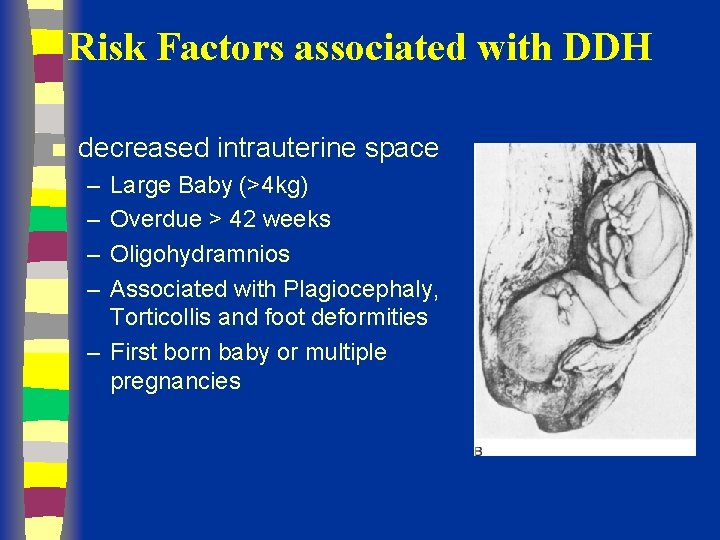 Risk Factors associated with DDH

decreased intrauterine space
– Large Baby (>4kg)
– Overdue > 42 weeks
– Oligohydramnios
– Associated with Plagiocephaly, Torticollis and foot deformities
– First born baby or multiple pregnancies

B